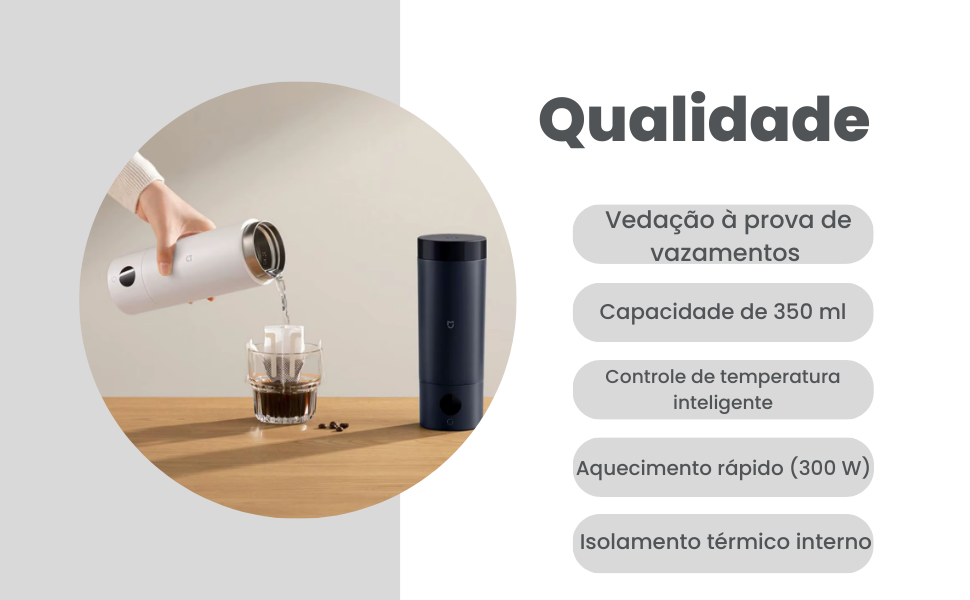 Qualidade

Vedação à prova de vazamentos

Capacidade de 350 ml

Controle de temperatura inteligente

Aquecimento rápido (300 W)

Isolamento térmico interno